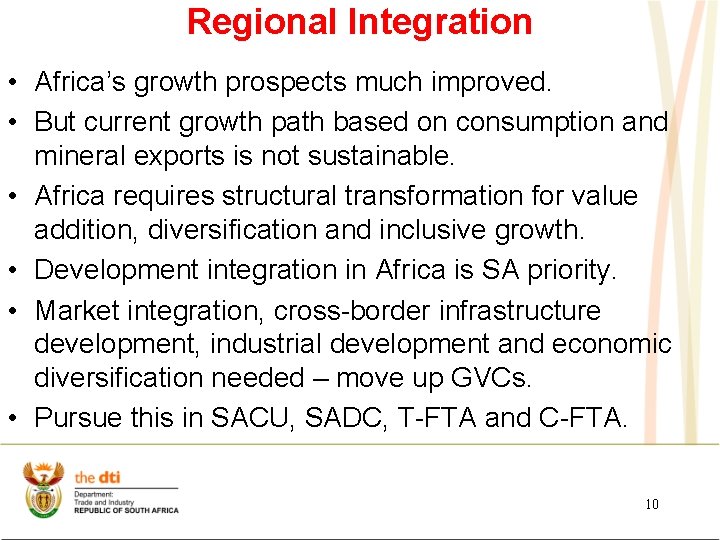 Regional Integration

• Africa's growth prospects much improved.
• But current growth path based on consumption and mineral exports is not sustainable.
• Africa requires structural transformation for value addition, diversification and inclusive growth.
• Development integration in Africa is SA priority.
• Market integration, cross-border infrastructure development, industrial development and economic diversification needed – move up GVCs.
• Pursue this in SACU, SADC, T-FTA and C-FTA.

the dti
Department:
Trade and Industry
REPUBLIC OF SOUTH AFRICA

10